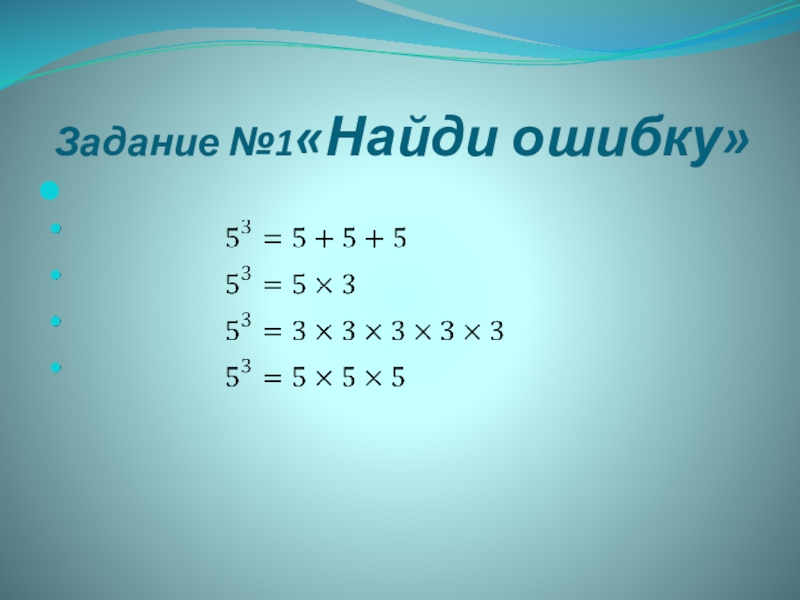 Задание №1«Найди ошибку»

$5^3 = 5 + 5 + 5$

$5^3 = 5 \times 3$

$5^3 = 3 \times 3 \times 3 \times 3 \times 3$

$5^3 = 5 \times 5 \times 5$